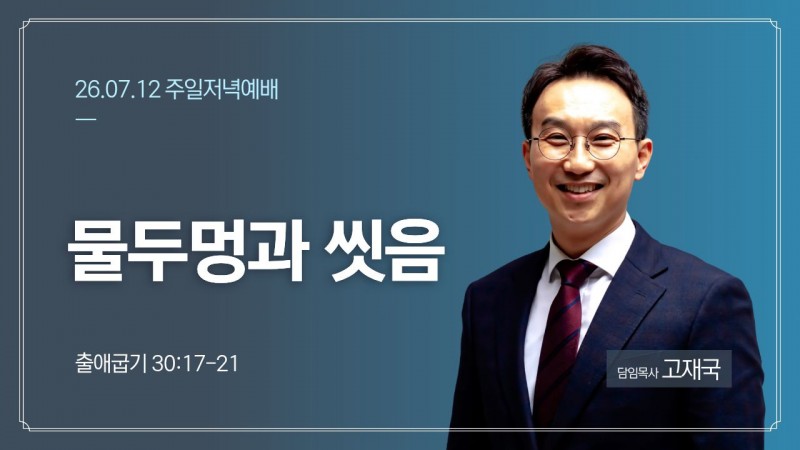 26.07.12 주일저녁예배

물두멍과 씻음

출애굽기 30:17-21

담임목사 고재국